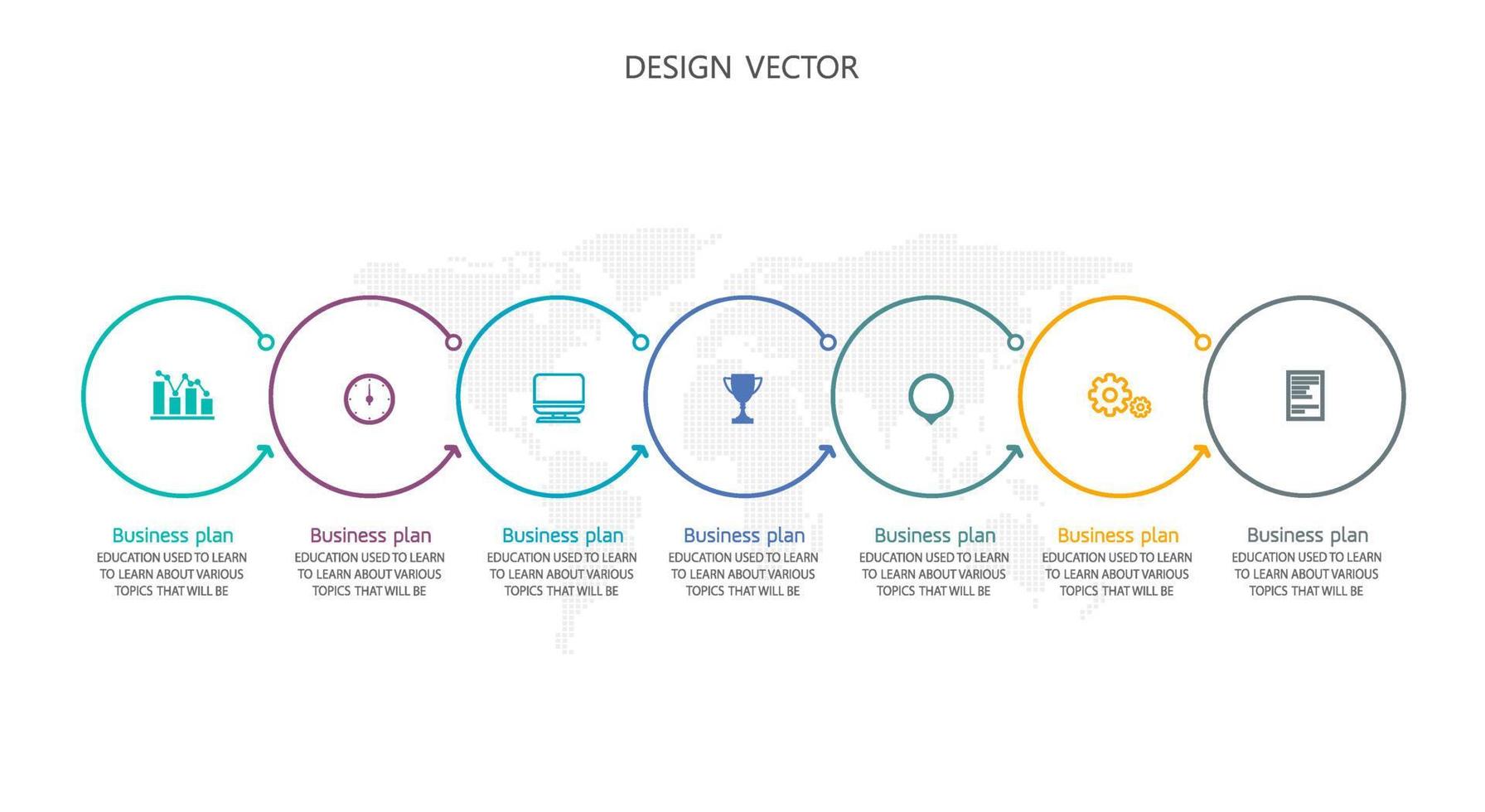 DESIGN VECTOR

Business plan
EDUCATION USED TO LEARN TO LEARN ABOUT VARIOUS TOPICS THAT WILL BE

Business plan
EDUCATION USED TO LEARN TO LEARN ABOUT VARIOUS TOPICS THAT WILL BE

Business plan
EDUCATION USED TO LEARN TO LEARN ABOUT VARIOUS TOPICS THAT WILL BE

Business plan
EDUCATION USED TO LEARN TO LEARN ABOUT VARIOUS TOPICS THAT WILL BE

Business plan
EDUCATION USED TO LEARN TO LEARN ABOUT VARIOUS TOPICS THAT WILL BE

Business plan
EDUCATION USED TO LEARN TO LEARN ABOUT VARIOUS TOPICS THAT WILL BE

Business plan
EDUCATION USED TO LEARN TO LEARN ABOUT VARIOUS TOPICS THAT WILL BE